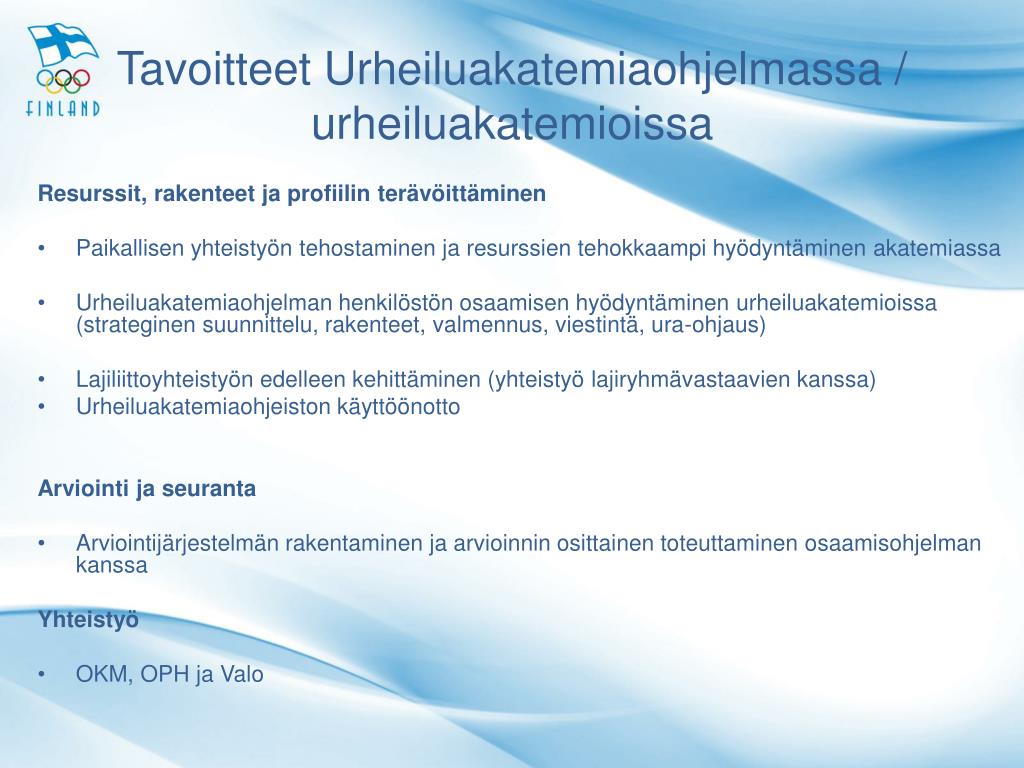 FINLAND

Tavoitteet Urheiluakatemiaohjelmassa / urheiluakatemioissa

Resurssit, rakenteet ja profiilin terävöittäminen

• Paikallisen yhteistyön tehostaminen ja resurssien tehokkaampi hyödyntäminen akatemiassa

• Urheiluakatemiaohjelman henkilöstön osaamisen hyödyntäminen urheiluakatemioissa (strateginen suunnittelu, rakenteet, valmennus, viestintä, ura-ohjaus)

• Lajiliittoyhteistyön edelleen kehittäminen (yhteistyö lajiryhmävastaavien kanssa)
• Urheiluakatemiaohjeiston käyttöönotto

Arviointi ja seuranta

• Arviointijärjestelmän rakentaminen ja arvioinnin osittainen toteuttaminen osaamisohjelman kanssa

Yhteistyö

• OKM, OPH ja Valo